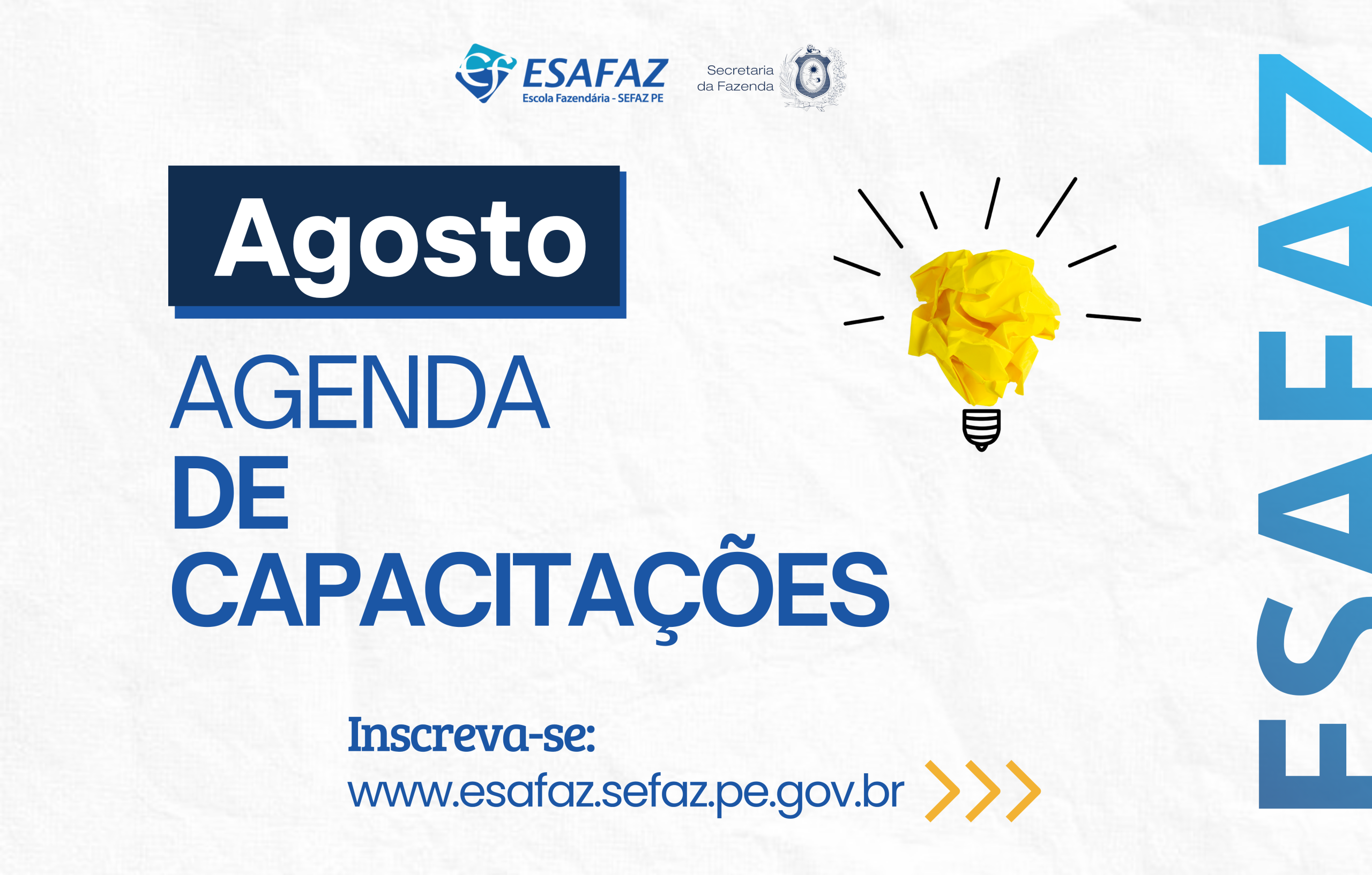 ESAFAZ
Escola Fazendária - SEFAZ PE

Secretaria da Fazenda

Agosto

AGENDA
DE
CAPACITAÇÕES

Inscreva-se:
www.esafaz.sefaz.pe.gov.br

ESAFAZ